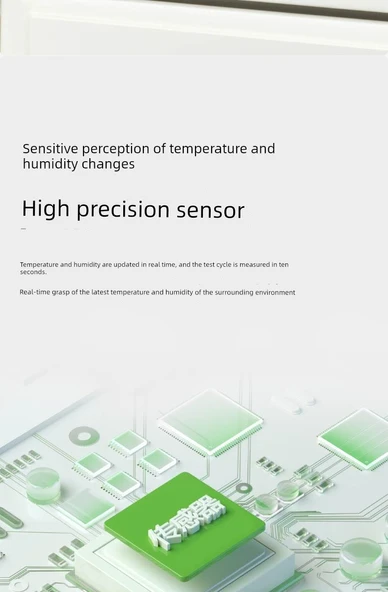 Sensitive perception of temperature and humidity changes

High precision sensor

Temperature and humidity are updated in real time, and the test cycle is measured in ten seconds.

Real-time grasp of the latest temperature and humidity of the surrounding environment

传感器